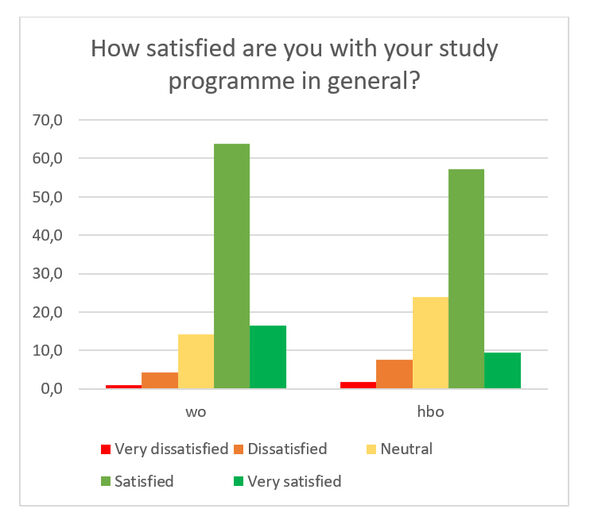 How satisfied are you with your study programme in general?

70,0
60,0
50,0
40,0
30,0
20,0
10,0
0,0

wo
hbo

Very dissatisfied
Dissatisfied
Neutral
Satisfied
Very satisfied